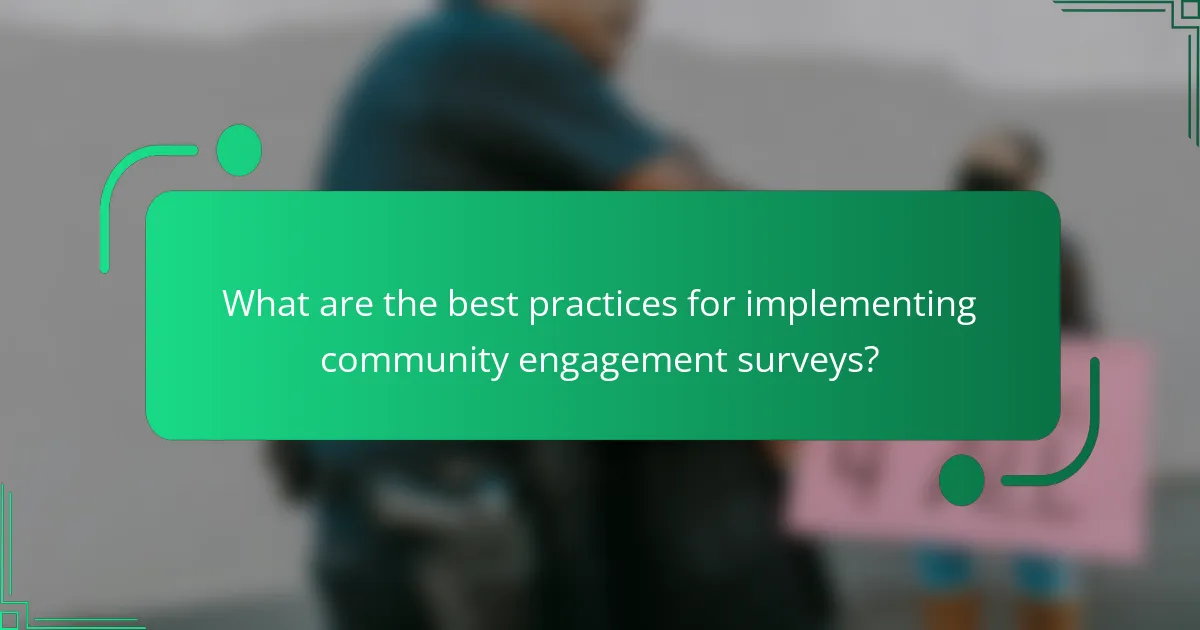 What are the best practices for implementing community engagement surveys?